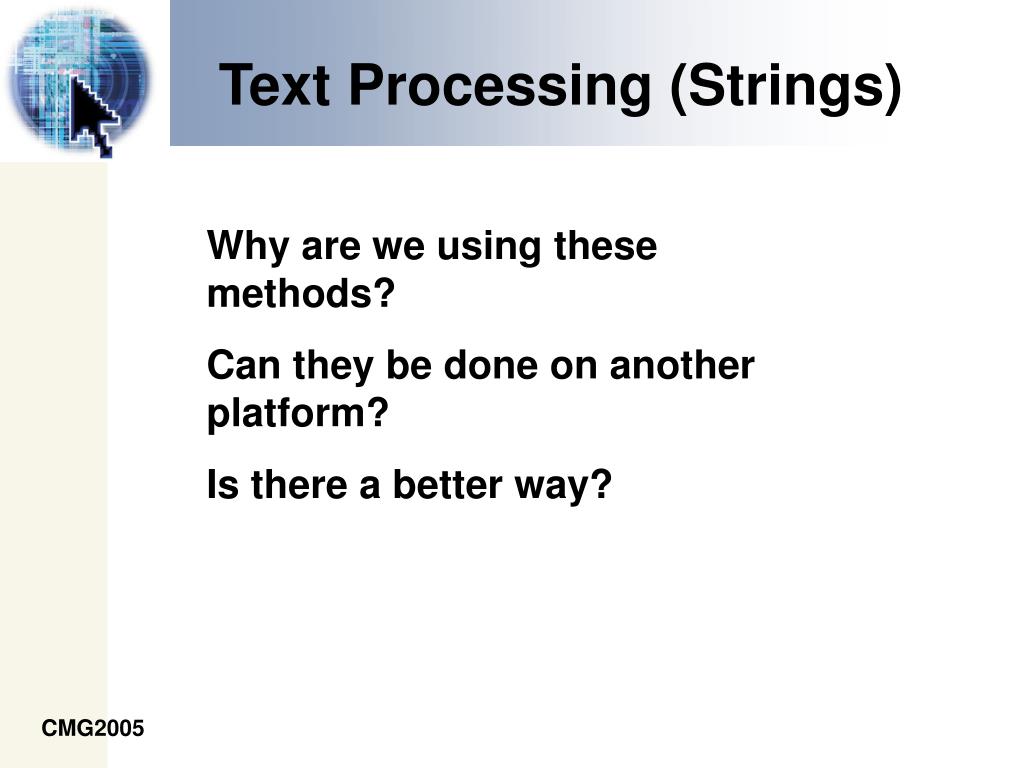 Text Processing (Strings)

Why are we using these methods?

Can they be done on another platform?

Is there a better way?

CMG2005